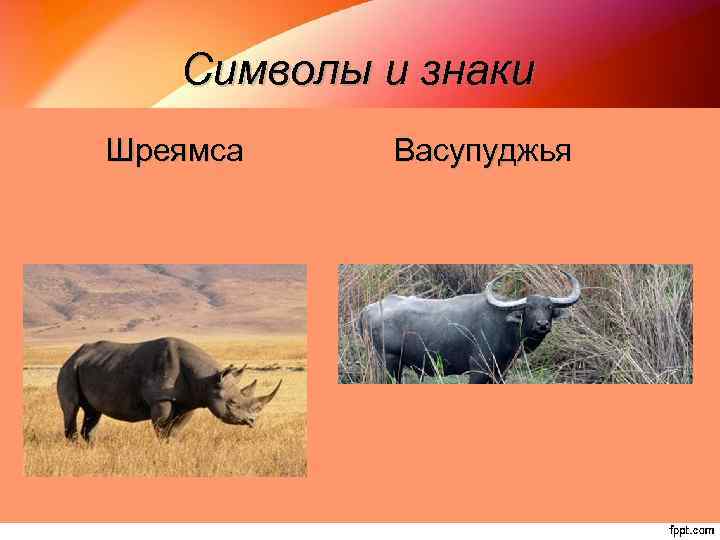 Символы и знаки

Шреямса

Васупуджья

fppt.com